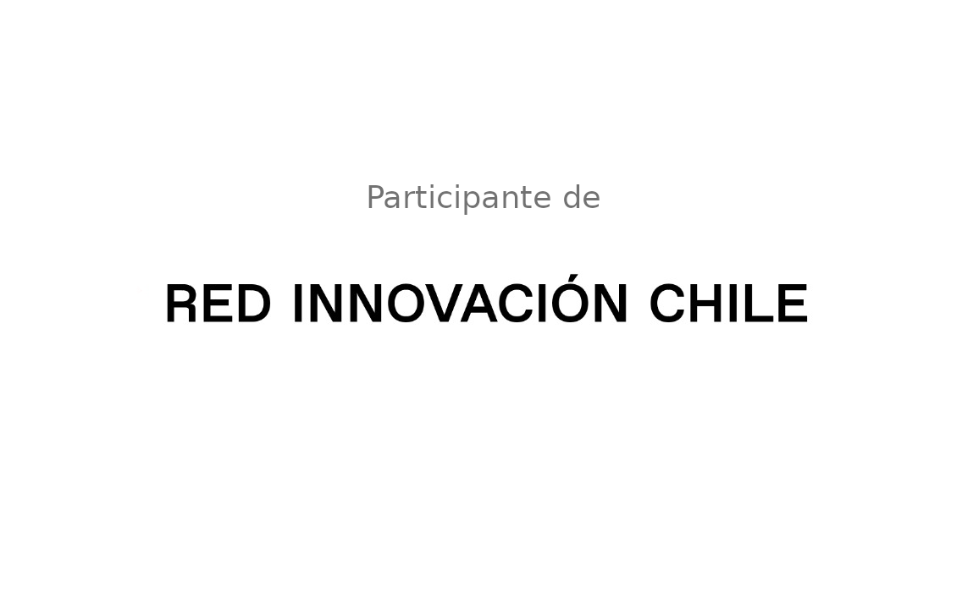 Participante de

RED INNOVACIÓN CHILE